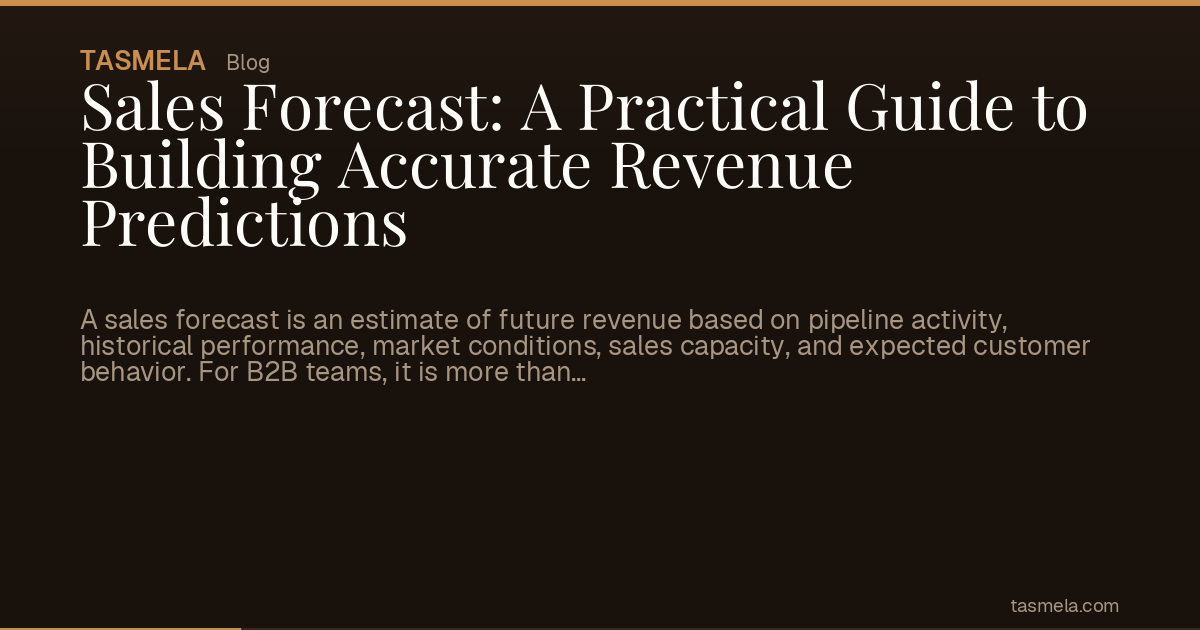 TASMELA Blog

Sales Forecast: A Practical Guide to Building Accurate Revenue Predictions

A sales forecast is an estimate of future revenue based on pipeline activity, historical performance, market conditions, sales capacity, and expected customer behavior. For B2B teams, it is more than...

tasmela.com